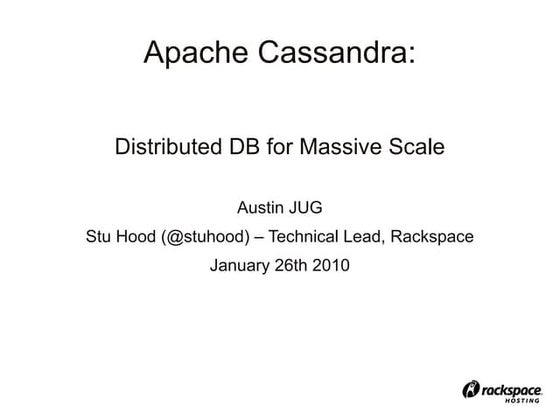 Apache Cassandra:

Distributed DB for Massive Scale

Austin JUG

Stu Hood (@stuhood) – Technical Lead, Rackspace

January 26th 2010

rackspace.
HOSTING